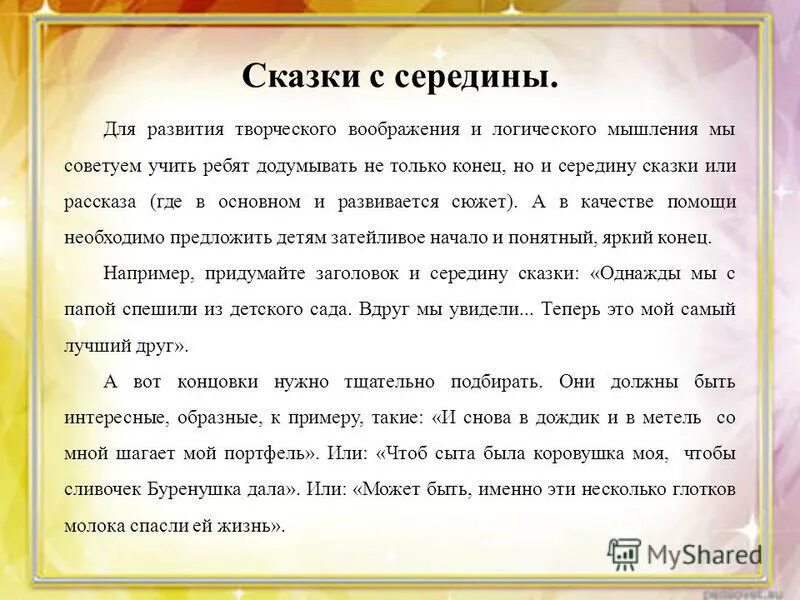 Сказки с середины.

Для развития творческого воображения и логического мышления мы советуем учить ребят додумывать не только конец, но и середину сказки или рассказа (где в основном и развивается сюжет). А в качестве помощи необходимо предложить детям затейливое начало и понятный, яркий конец.

Например, придумайте заголовок и середину сказки: «Однажды мы с папой спешили из детского сада. Вдруг мы увидели... Теперь это мой самый лучший друг».

А вот концовки нужно тщательно подбирать. Они должны быть интересные, образные, к примеру, такие: «И снова в дождик и в метель со мной шагает мой портфель». Или: «Чтоб сыта была коровушка моя, чтобы сливочек Буренушка дала». Или: «Может быть, именно эти несколько глотков молока спасли ей жизнь».

MyShared

pedsovet.su